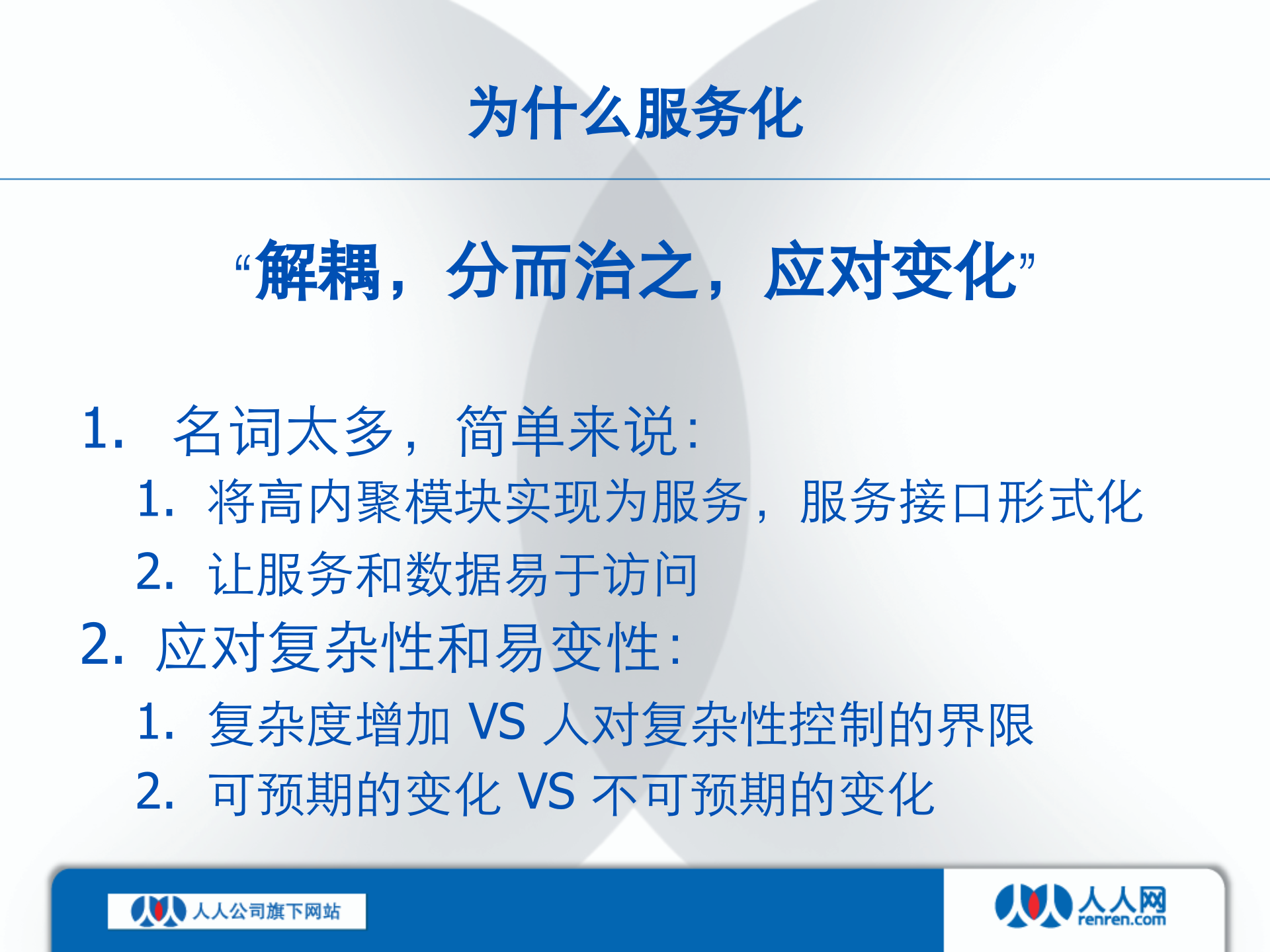 为什么服务化

“解耦，分而治之，应对变化”

1. 名词太多，简单来说：
   1. 将高内聚模块实现为服务，服务接口形式化
   2. 让服务和数据易于访问
2. 应对复杂性和易变性：
   1. 复杂度增加 VS 人对复杂性控制的界限
   2. 可预期的变化 VS 不可预期的变化

人人公司旗下网站

人人网
renren.com